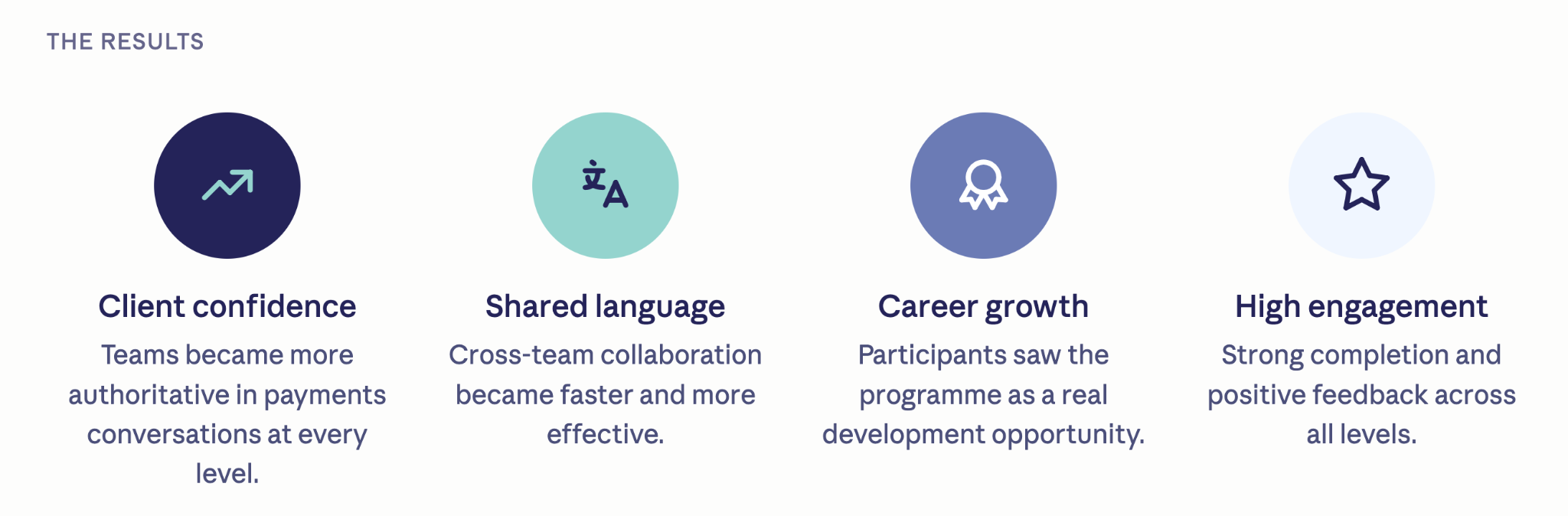 THE RESULTS

Client confidence

Teams became more authoritative in payments conversations at every level.

Shared language

Cross-team collaboration became faster and more effective.

Career growth

Participants saw the programme as a real development opportunity.

High engagement

Strong completion and positive feedback across all levels.